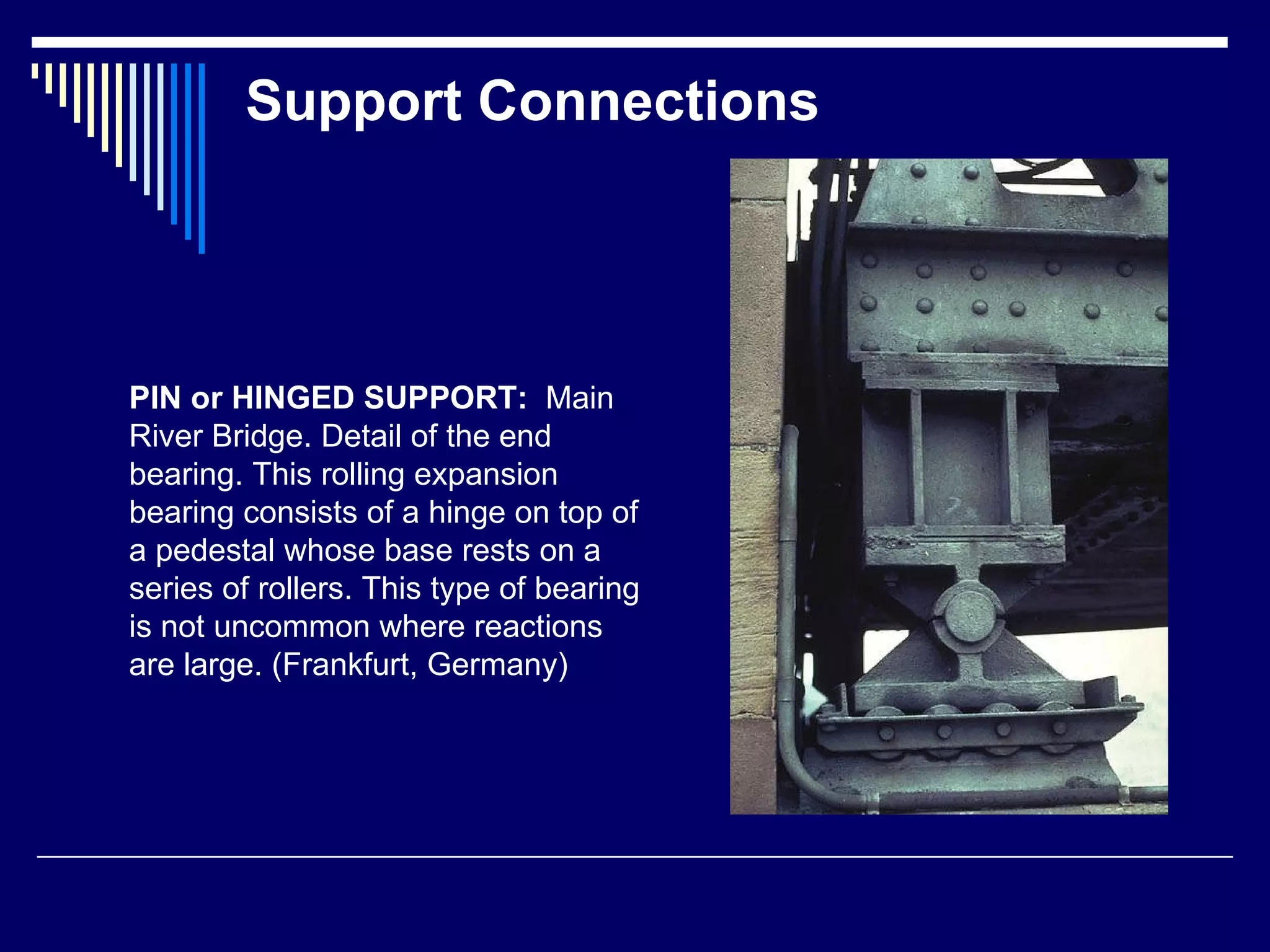 Support Connections

PIN or HINGED SUPPORT: Main River Bridge. Detail of the end bearing. This rolling expansion bearing consists of a hinge on top of a pedestal whose base rests on a series of rollers. This type of bearing is not uncommon where reactions are large. (Frankfurt, Germany)